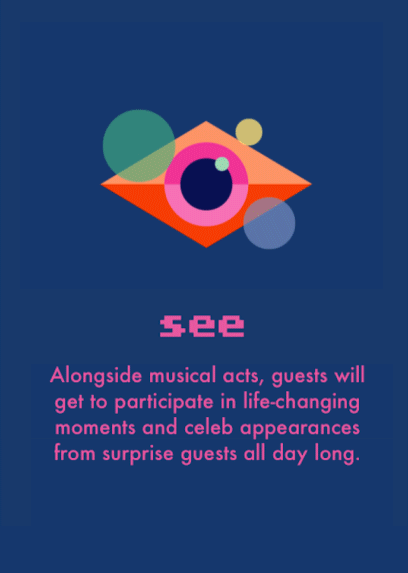 see

Alongside musical acts, guests will get to participate in life-changing moments and celeb appearances from surprise guests all day long.